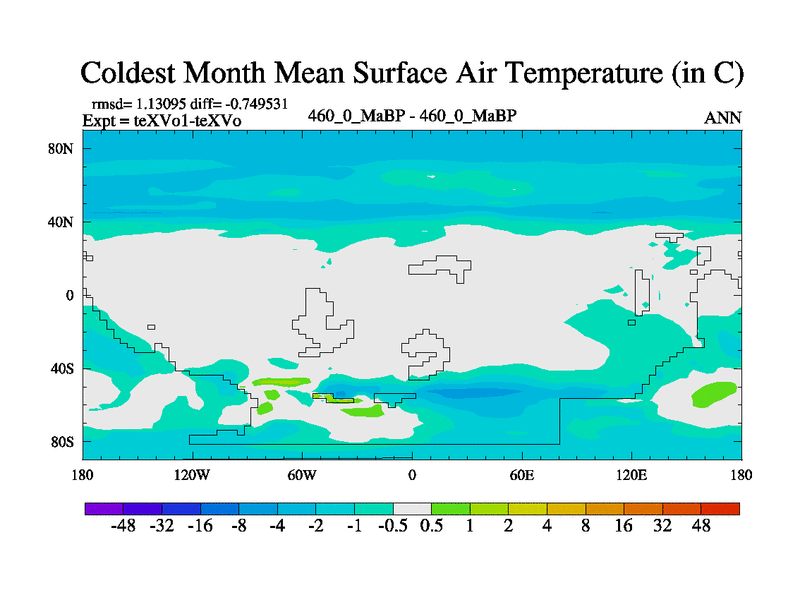 Coldest Month Mean Surface Air Temperature (in C)

rmsd= 1.13095 diff= -0.749531
Expt = teXVo1-teXVo

460_0_MaBP - 460_0_MaBP

ANN

80N
40N
0
40S
80S

180 120W 60W 0 60E 120E 180

-48 -32 -16 -8 -4 -2 -1 -0.5 0.5 1 2 4 8 16 32 48